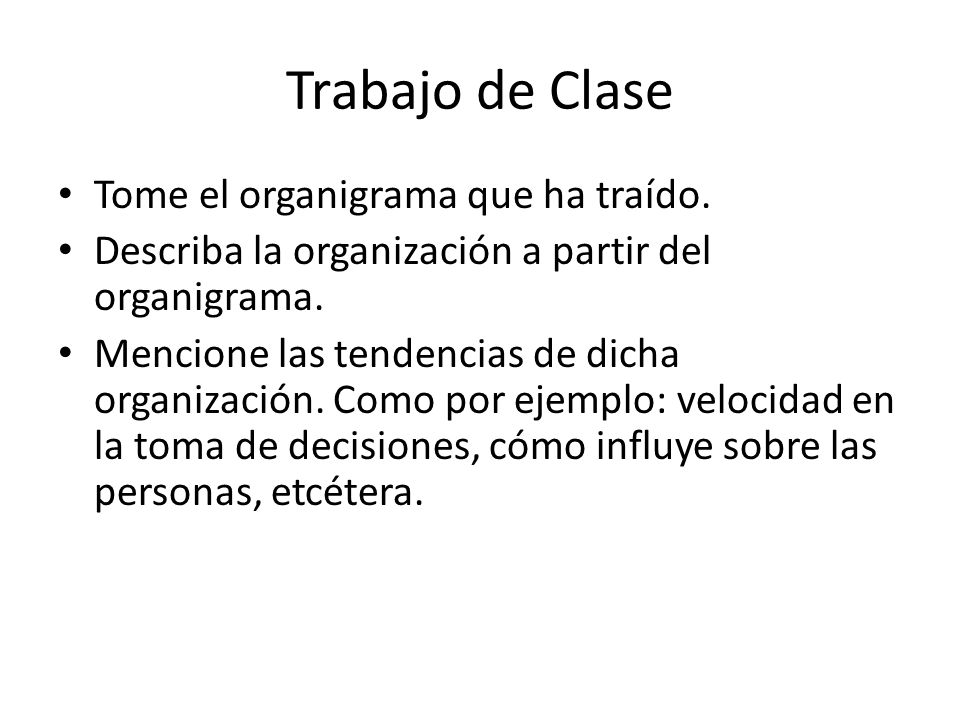 Trabajo de Clase

• Tome el organigrama que ha traído.
• Describa la organización a partir del organigrama.
• Mencione las tendencias de dicha organización. Como por ejemplo: velocidad en la toma de decisiones, cómo influye sobre las personas, etcétera.